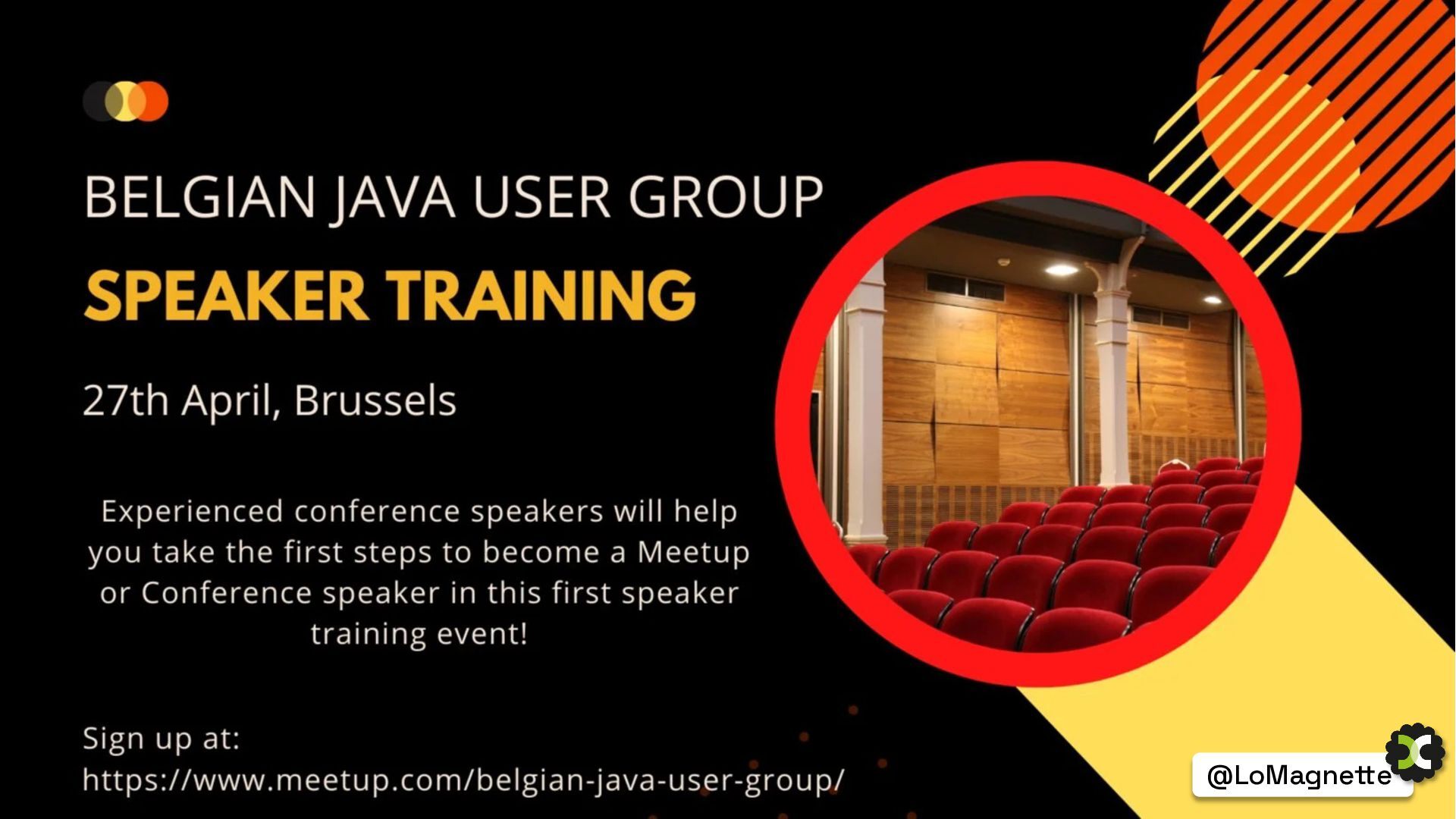 BELGIAN JAVA USER GROUP

SPEAKER TRAINING

27th April, Brussels

Experienced conference speakers will help you take the first steps to become a Meetup or Conference speaker in this first speaker training event!

Sign up at:
https://www.meetup.com/belgian-java-user-group/

@LoMagnette